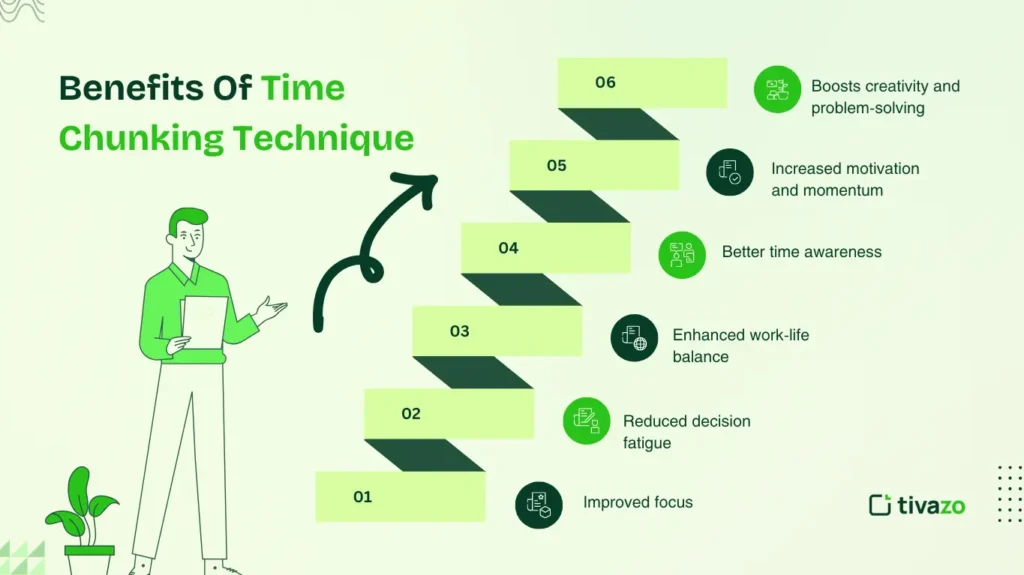 Benefits Of Time Chunking Technique

06
Boosts creativity and problem-solving

05
Increased motivation and momentum

04
Better time awareness

03
Enhanced work-life balance

02
Reduced decision fatigue

01
Improved focus

tivazo